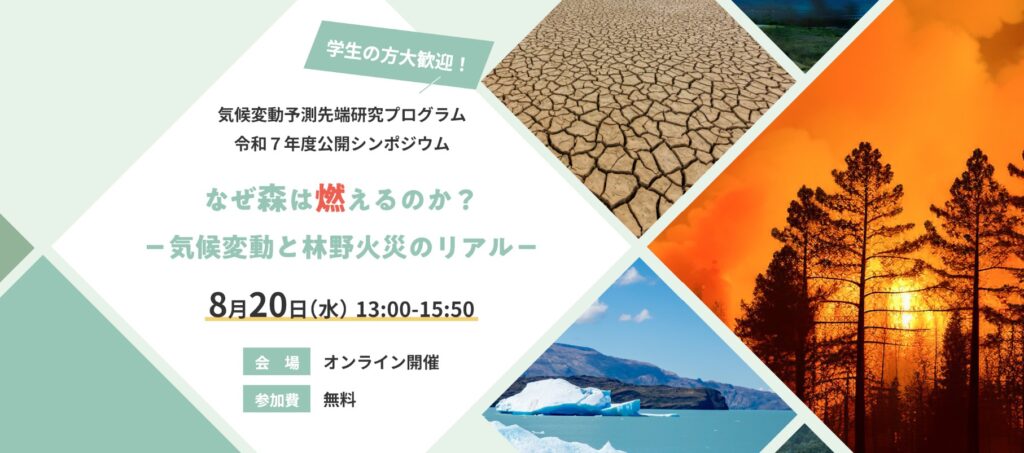 学生の方大歓迎！

気候変動予測先端研究プログラム
令和７年度公開シンポジウム

なぜ森は燃えるのか？
－気候変動と林野火災のリアル－

8月20日（水） 13:00-15:50

会 場 オンライン開催
参加費 無料